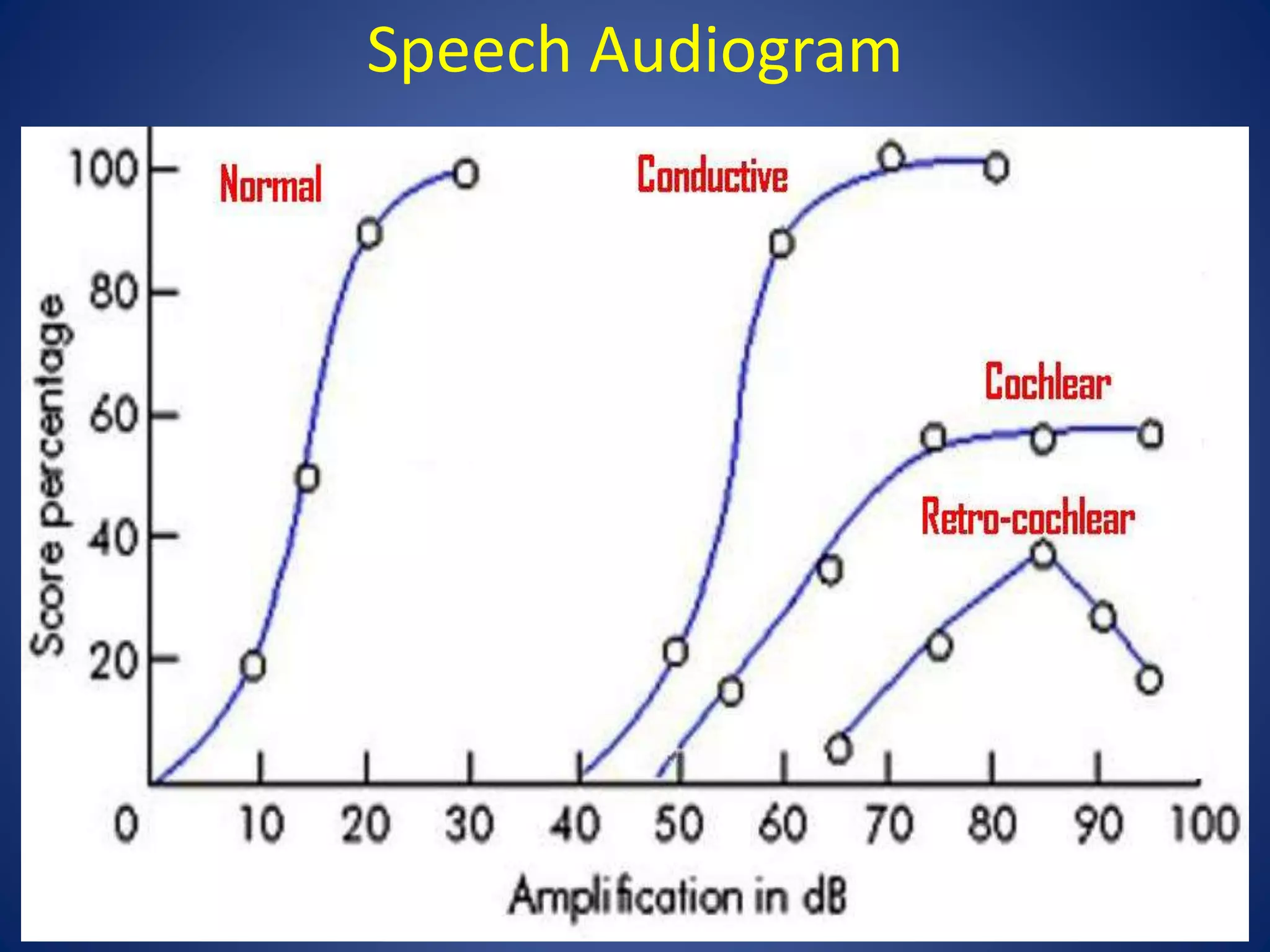 Speech Audiogram

Score percentage

100
80
60
40
20

Normal
Conductive
Cochlear
Retro-cochlear

0 10 20 30 40 50 60 70 80 90 100

Amplification in dB